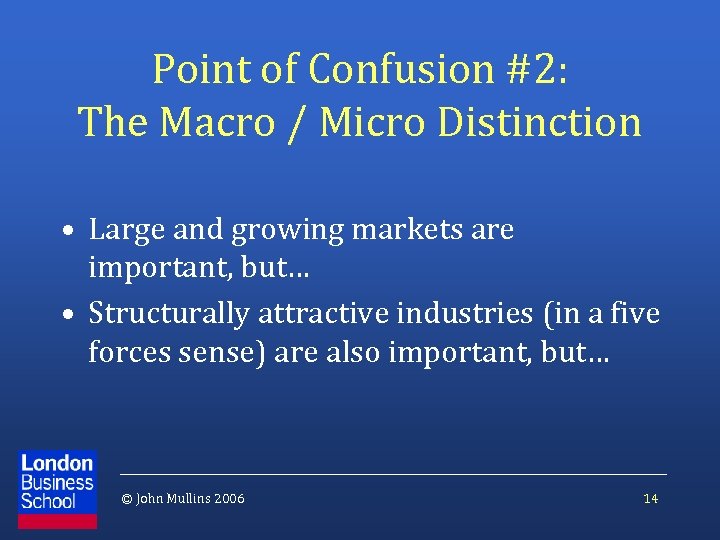 Point of Confusion #2:
The Macro / Micro Distinction

• Large and growing markets are important, but…
• Structurally attractive industries (in a five forces sense) are also important, but…

London Business School

© John Mullins 2006

14